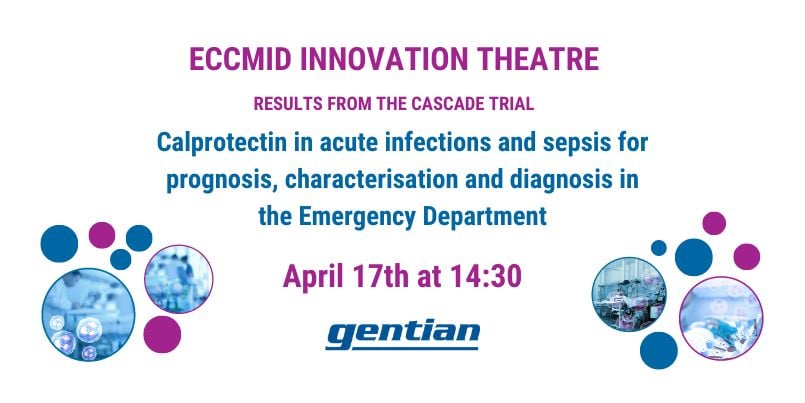 ECCMID INNOVATION THEATRE

RESULTS FROM THE CASCADE TRIAL

Calprotectin in acute infections and sepsis for prognosis, characterisation and diagnosis in the Emergency Department

April 17th at 14:30

gentian